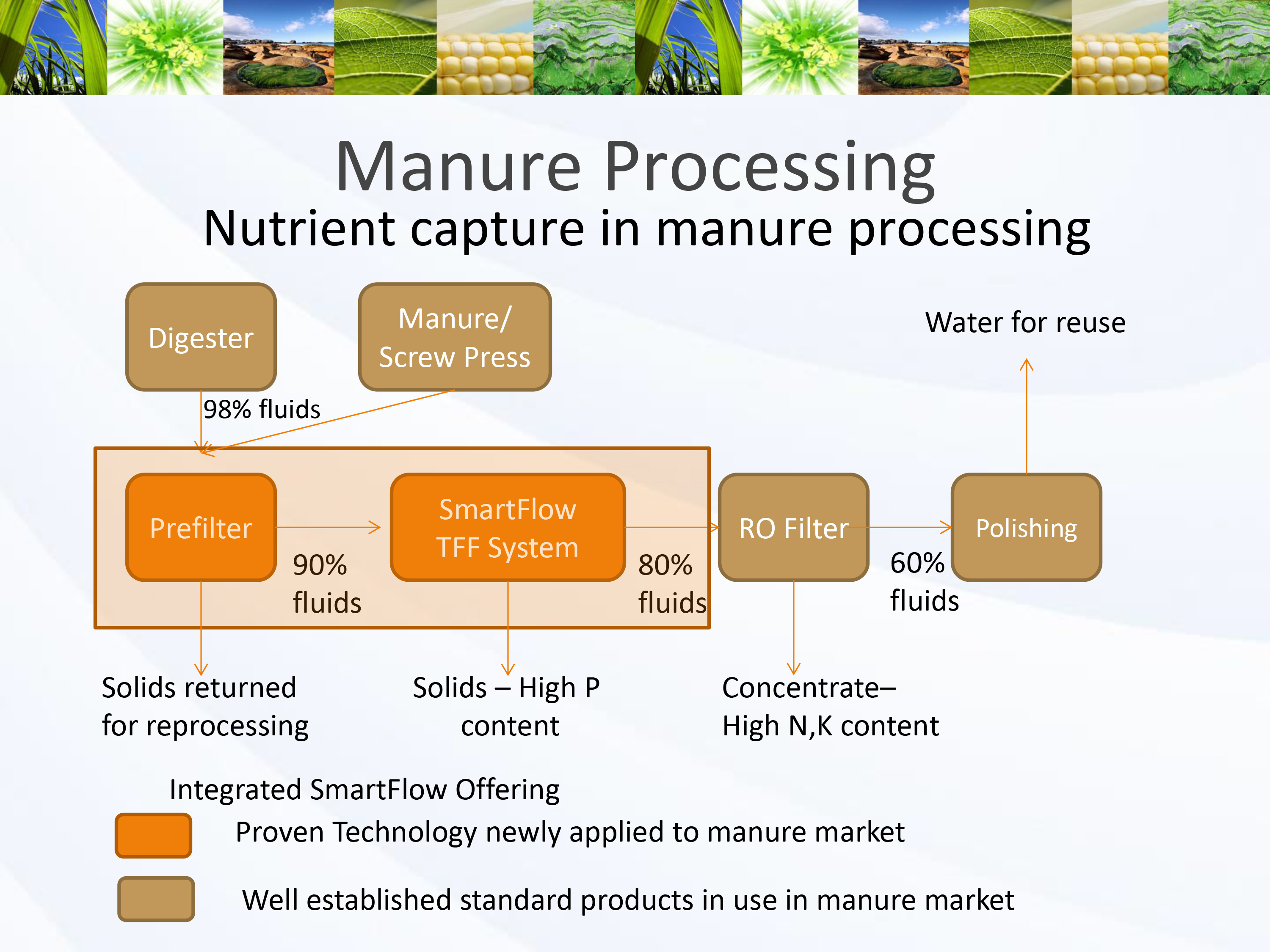 Manure Processing

Nutrient capture in manure processing

Digester

Manure/ Screw Press

Water for reuse

98% fluids

Prefilter

90% fluids

SmartFlow TFF System

80% fluids

RO Filter

60% fluids

Polishing

Solids returned for reprocessing

Solids – High P content

Concentrate– High N,K content

Integrated SmartFlow Offering

Proven Technology newly applied to manure market

Well established standard products in use in manure market